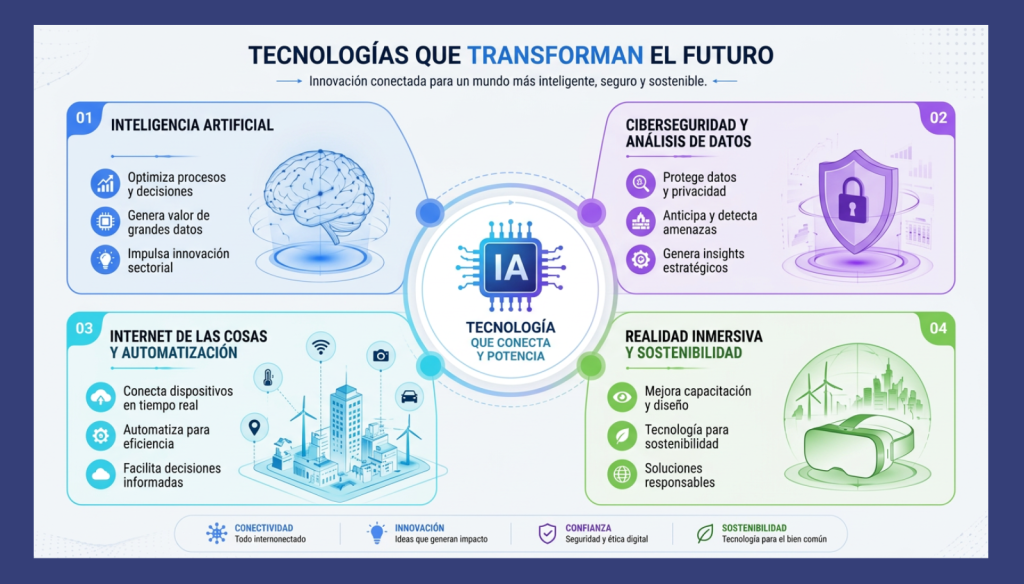 TECNOLOGÍAS QUE TRANSFORMAN EL FUTURO

Innovación conectada para un mundo más inteligente, seguro y sostenible.

01 INTELIGENCIA ARTIFICIAL

Optimiza procesos y decisiones

Genera valor de grandes datos

Impulsa innovación sectorial

02 CIBERSEGURIDAD Y ANÁLISIS DE DATOS

Protege datos y privacidad

Anticipa y detecta amenazas

Genera insights estratégicos

IA

TECNOLOGÍA QUE CONECTA Y POTENCIA

03 INTERNET DE LAS COSAS Y AUTOMATIZACIÓN

Conecta dispositivos en tiempo real

Automatiza para eficiencia

Facilita decisiones informadas

04 REALIDAD INMERSIVA Y SOSTENIBILIDAD

Mejora capacitación y diseño

Tecnología para sostenibilidad

Soluciones responsables

CONECTIVIDAD
Todo interconectado

INNOVACIÓN
Ideas que generan impacto

CONFIANZA
Seguridad y ética digital

SOSTENIBILIDAD
Tecnología para el bien común